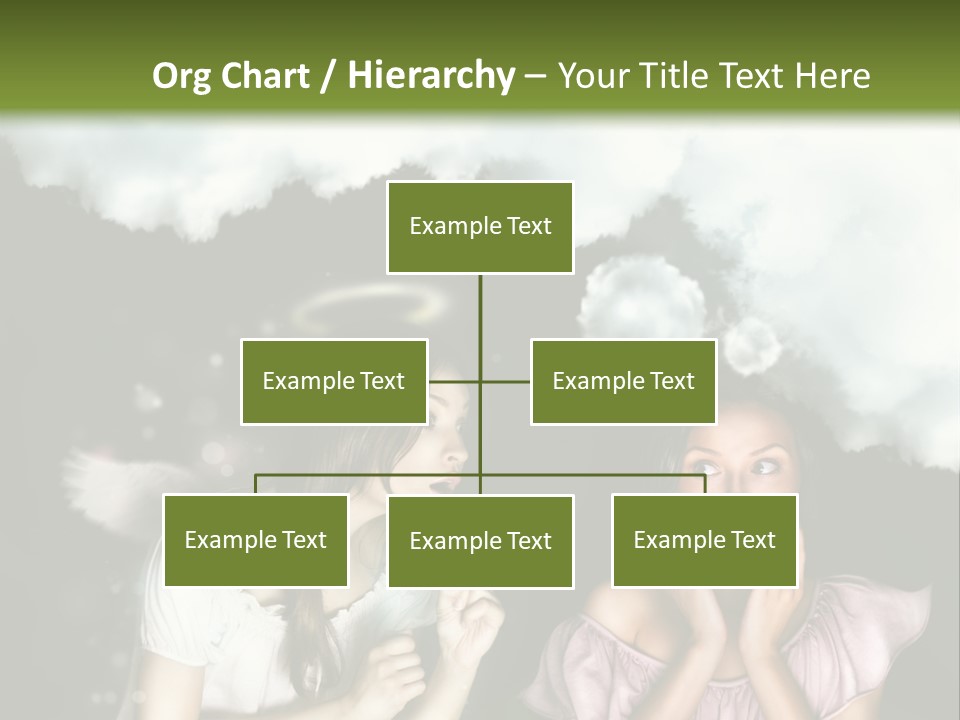 Org Chart / Hierarchy – Your Title Text Here

Example Text

Example Text

Example Text

Example Text

Example Text

Example Text